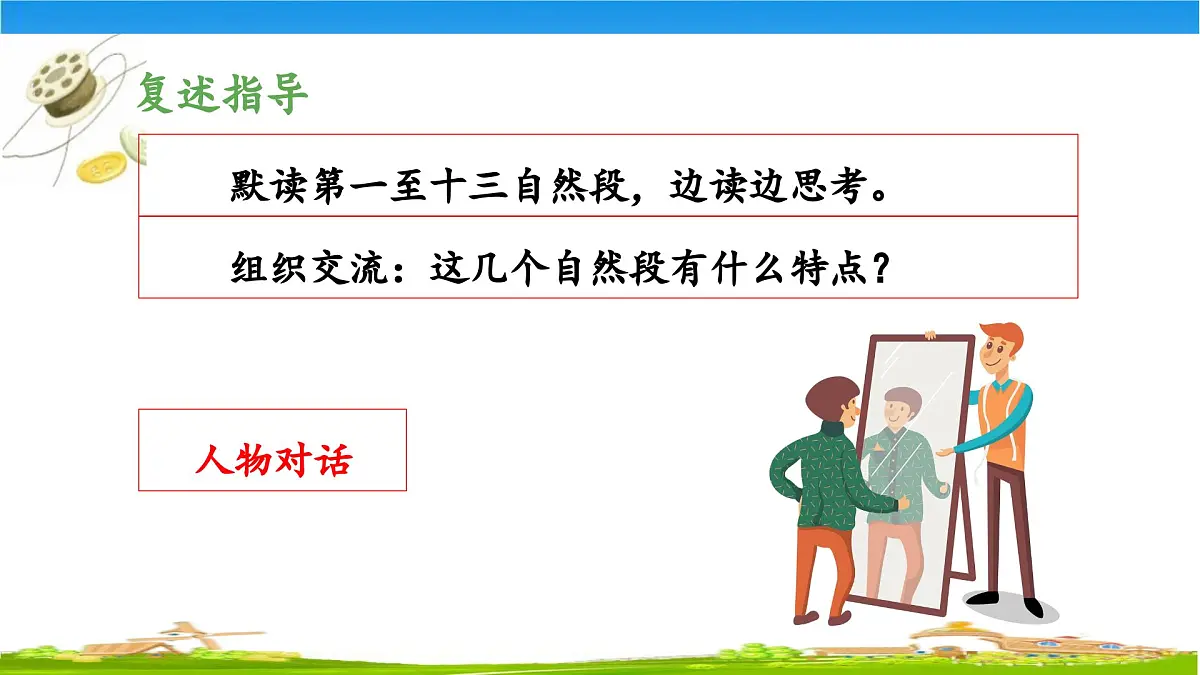 复述指导

默读第一至十三自然段，边读边思考。

组织交流：这几个自然段有什么特点？

人物对话